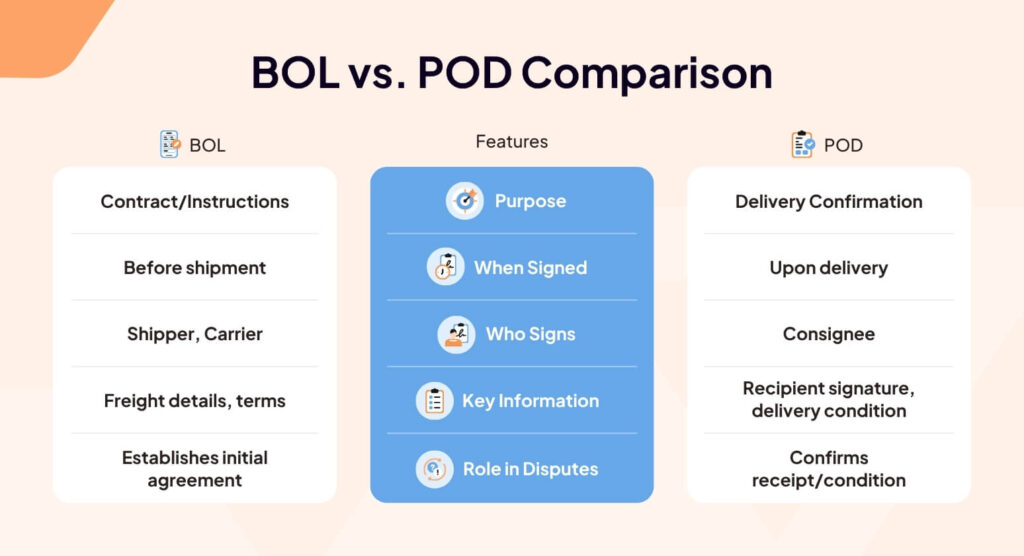 BOL vs. POD Comparison

| BOL | Features | POD |
|---|---|---|
| Contract/Instructions | Purpose | Delivery Confirmation |
| Before shipment | When Signed | Upon delivery |
| Shipper, Carrier | Who Signs | Consignee |
| Freight details, terms | Key Information | Recipient signature, delivery condition |
| Establishes initial agreement | Role in Disputes | Confirms receipt/condition |